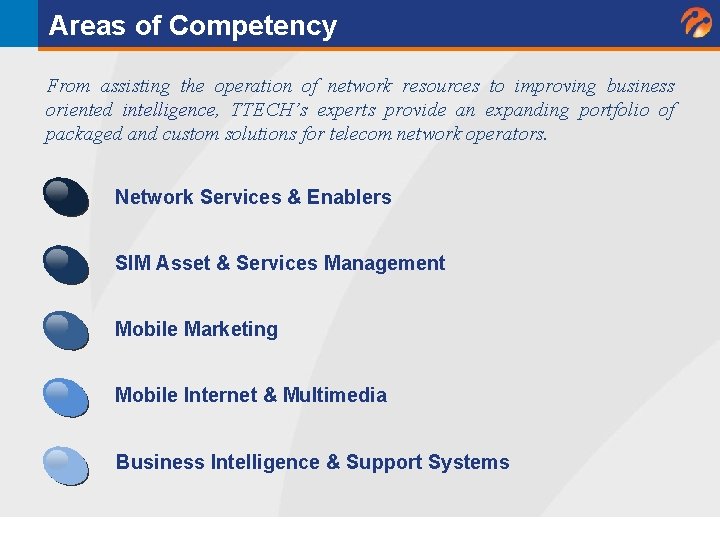 Areas of Competency

From assisting the operation of network resources to improving business oriented intelligence, TTECH's experts provide an expanding portfolio of packaged and custom solutions for telecom network operators.

Network Services & Enablers

SIM Asset & Services Management

Mobile Marketing

Mobile Internet & Multimedia

Business Intelligence & Support Systems